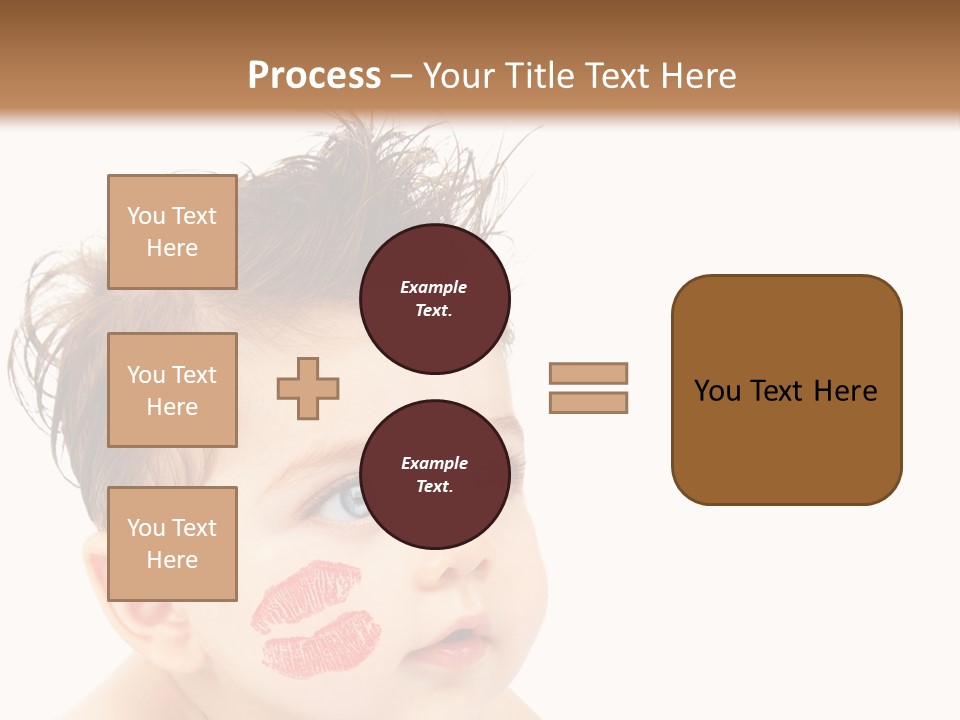 Process – Your Title Text Here

You Text Here

You Text Here

You Text Here

Example Text.

Example Text.

You Text Here